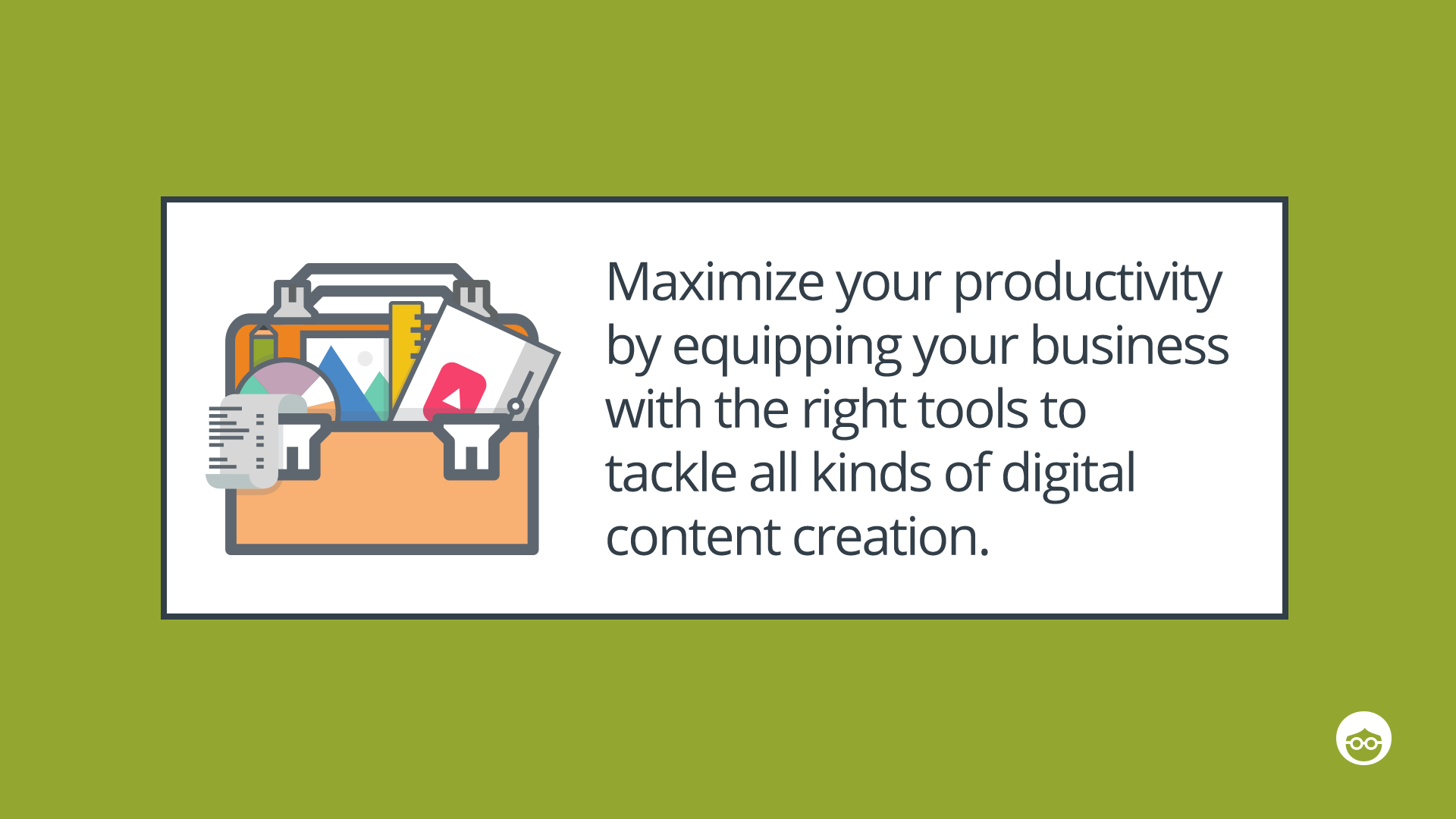 Maximize your productivity by equipping your business with the right tools to tackle all kinds of digital content creation.